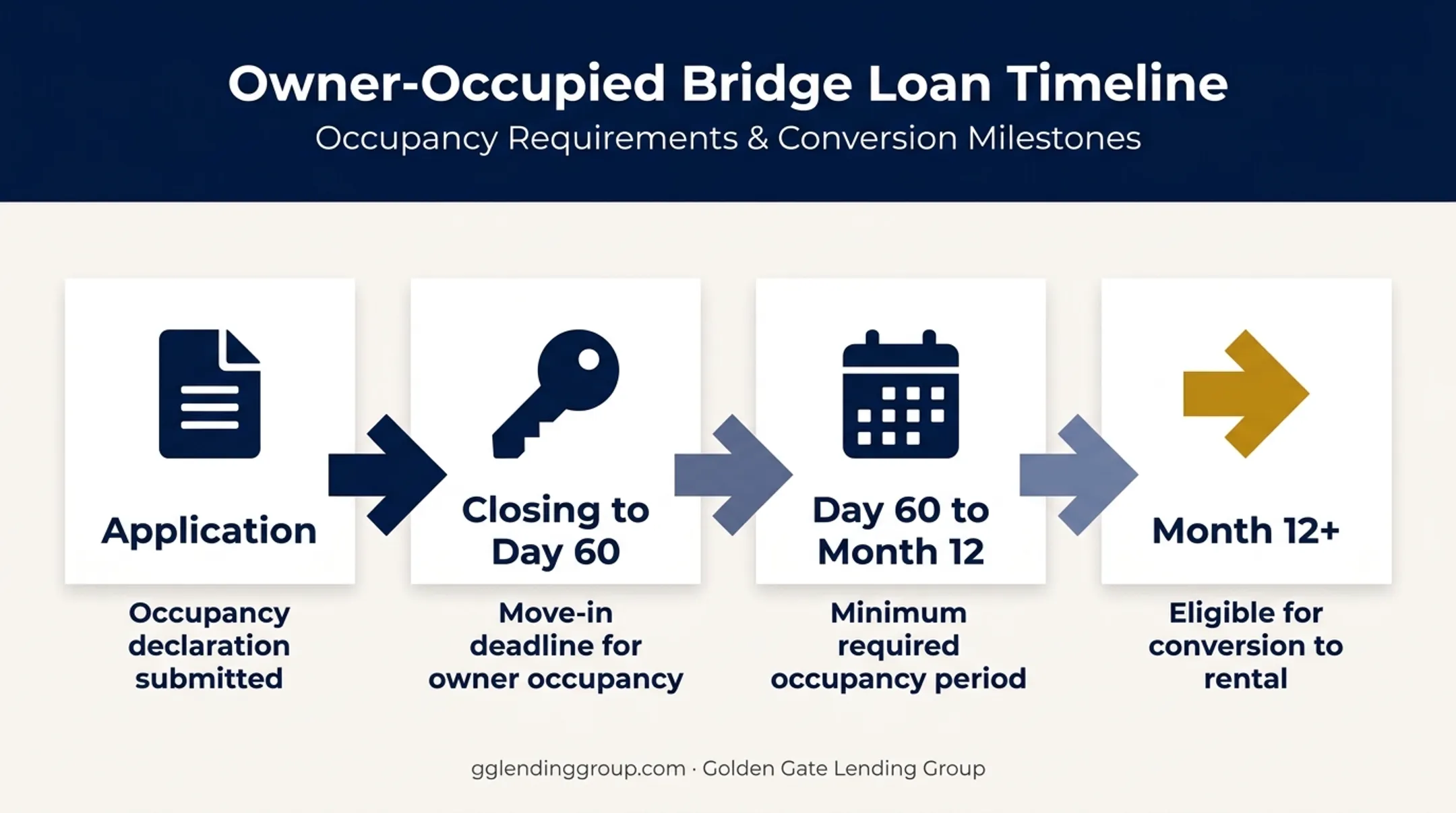 Owner-Occupied Bridge Loan Timeline

Occupancy Requirements & Conversion Milestones

Application

Occupancy declaration submitted

Closing to Day 60

Move-in deadline for owner occupancy

Day 60 to Month 12

Minimum required occupancy period

Month 12+

Eligible for conversion to rental

gglendinggroup.com · Golden Gate Lending Group